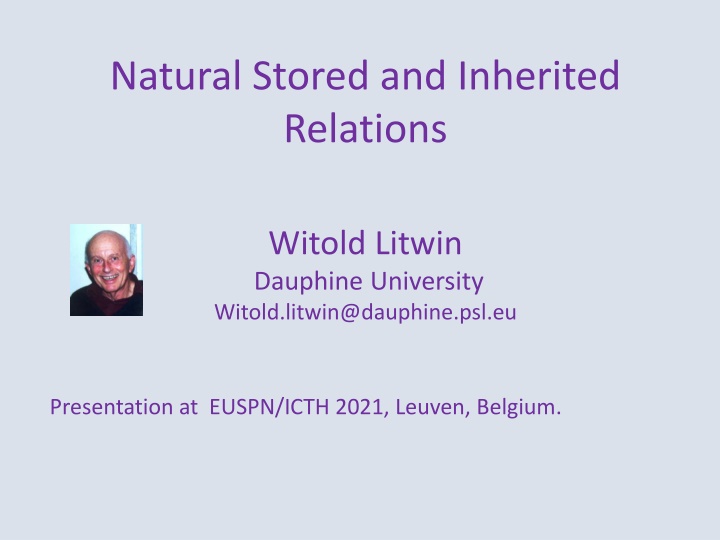 Natural Stored and Inherited Relations

Witold Litwin
Dauphine University
Witold.litwin@dauphine.psl.eu

Presentation at EUSPN/ICTH 2021, Leuven, Belgium.